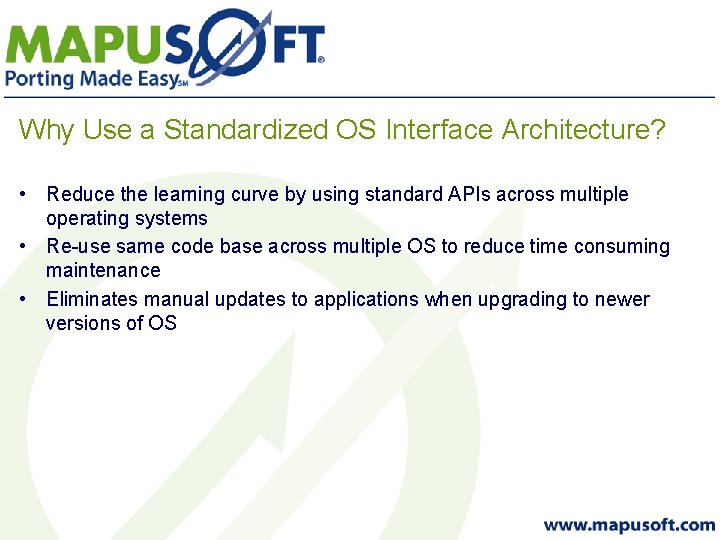 MAPUSOFT®
Porting Made Easy℠

Why Use a Standardized OS Interface Architecture?

• Reduce the learning curve by using standard APIs across multiple operating systems
• Re-use same code base across multiple OS to reduce time consuming maintenance
• Eliminates manual updates to applications when upgrading to newer versions of OS

www.mapusoft.com